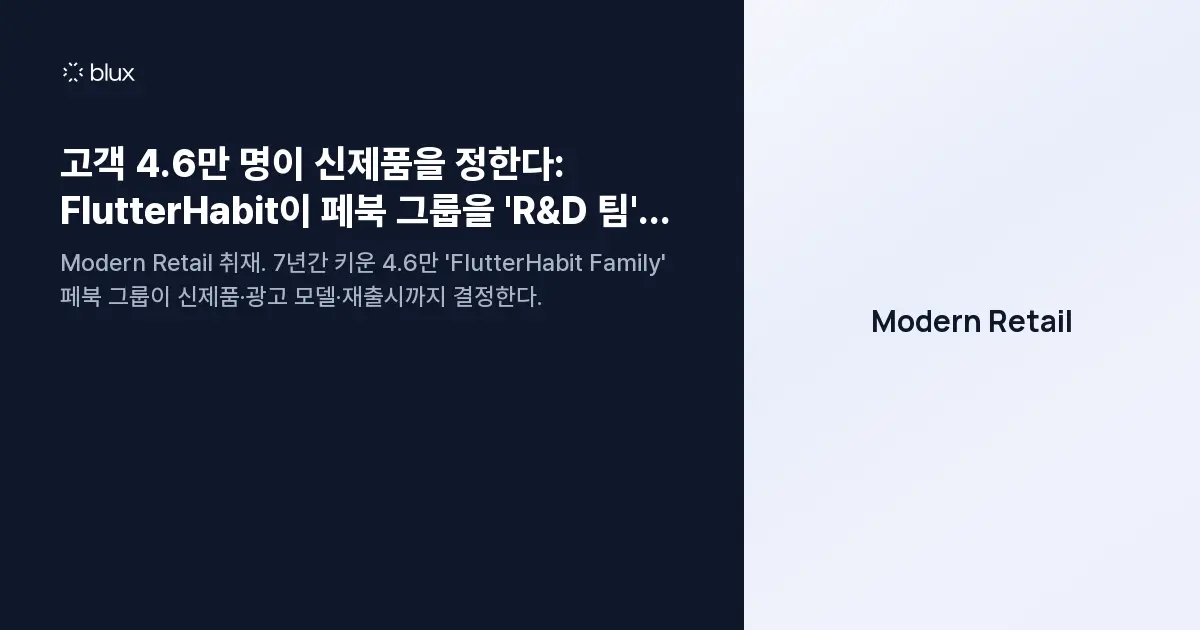 blux

고객 4.6만 명이 신제품을 정한다: FlutterHabit이 페북 그룹을 'R&D 팀'...

Modern Retail 취재. 7년간 키운 4.6만 'FlutterHabit Family' 페북 그룹이 신제품·광고 모델·재출시까지 결정한다.

Modern Retail